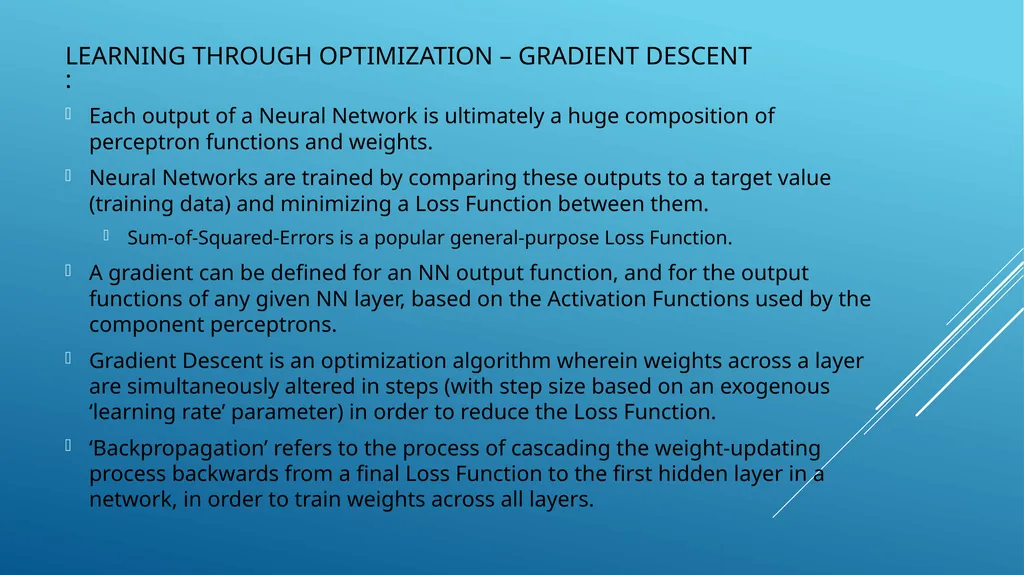 LEARNING THROUGH OPTIMIZATION – GRADIENT DESCENT :

Each output of a Neural Network is ultimately a huge composition of perceptron functions and weights.

Neural Networks are trained by comparing these outputs to a target value (training data) and minimizing a Loss Function between them.

Sum-of-Squared-Errors is a popular general-purpose Loss Function.

A gradient can be defined for an NN output function, and for the output functions of any given NN layer, based on the Activation Functions used by the component perceptrons.

Gradient Descent is an optimization algorithm wherein weights across a layer are simultaneously altered in steps (with step size based on an exogenous ‘learning rate’ parameter) in order to reduce the Loss Function.

‘Backpropagation’ refers to the process of cascading the weight-updating process backwards from a final Loss Function to the first hidden layer in a network, in order to train weights across all layers.